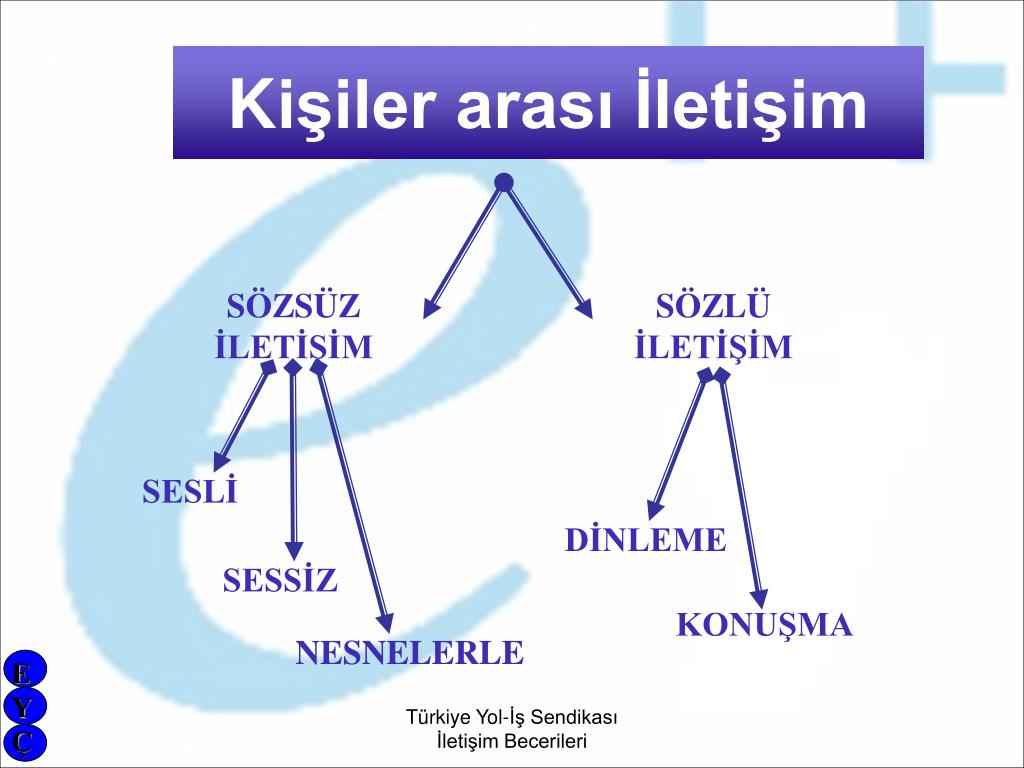 Kişiler arası İletişim

SÖZSÜZ İLETİŞİM

SÖZLÜ İLETİŞİM

SESLİ

SESSİZ

NESNELERLE

DİNLEME

KONUŞMA

E
Y
Ç

Türkiye Yol-İş Sendikası
İletişim Becerileri